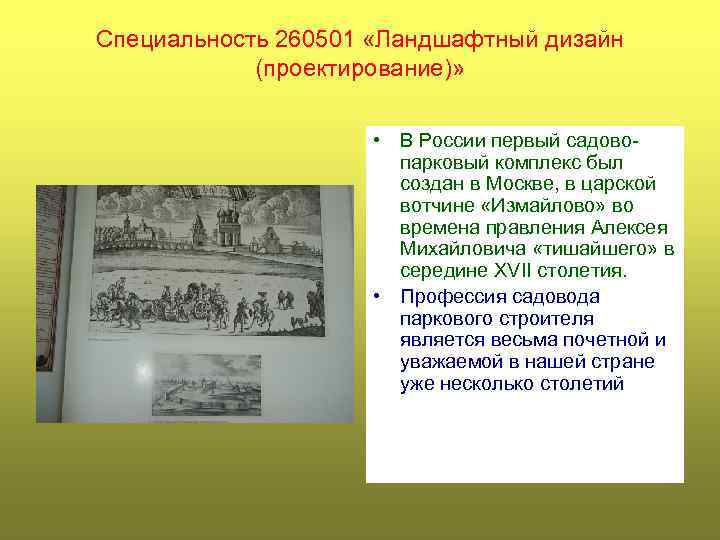 Специальность 260501 «Ландшафтный дизайн (проектирование)»

• В России первый садово-парковый комплекс был создан в Москве, в царской вотчине «Измайлово» во времена правления Алексея Михайловича «тишайшего» в середине XVII столетия.

• Профессия садовода паркового строителя является весьма почетной и уважаемой в нашей стране уже несколько столетий